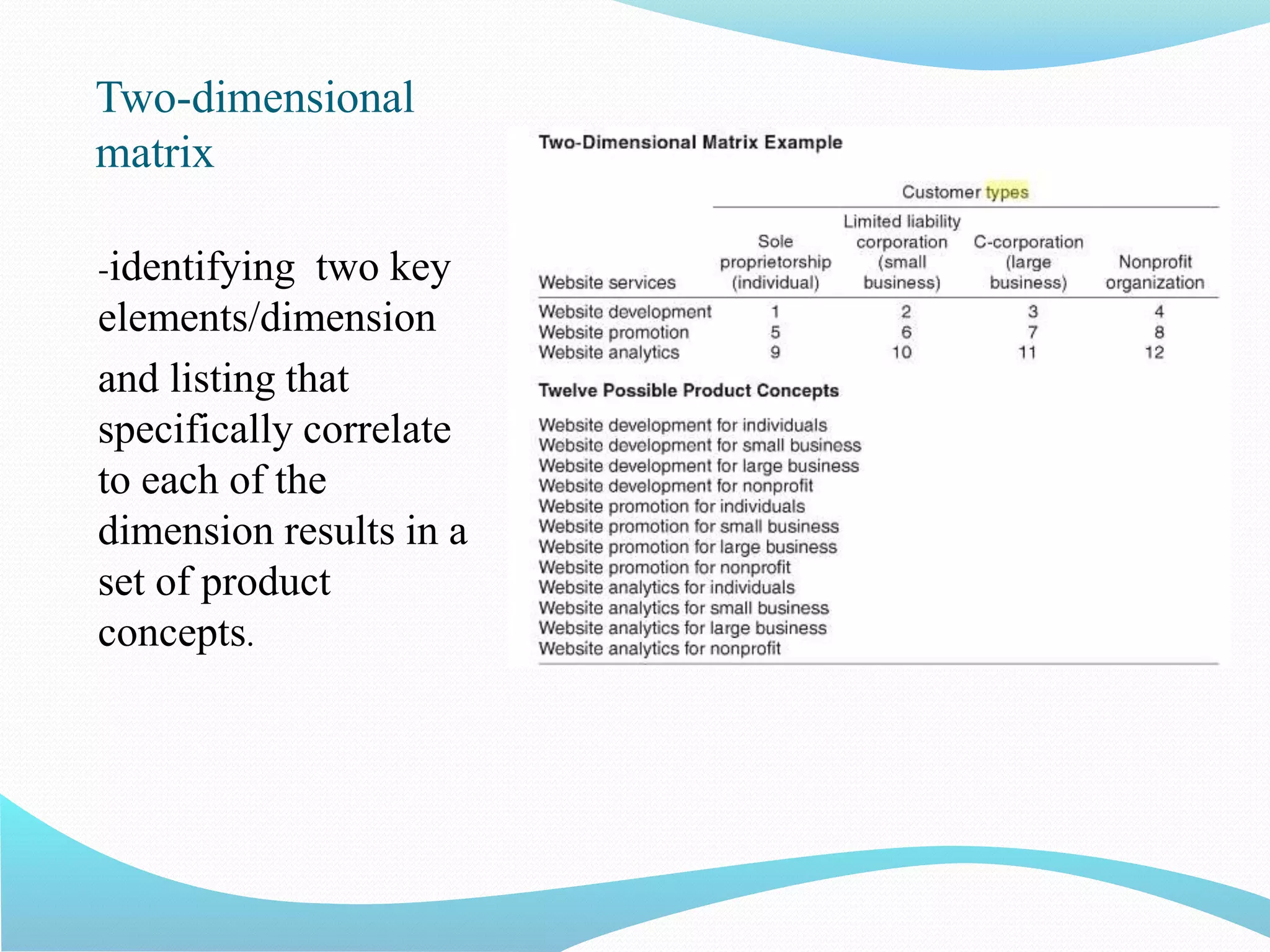 Two-dimensional matrix

-identifying two key elements/dimension

and listing that specifically correlate to each of the dimension results in a set of product concepts.

Two-Dimensional Matrix Example

Customer types

| Website services | Sole proprietorship (individual) | Limited liability corporation (small business) | C-corporation (large business) | Nonprofit organization |
|---|---|---|---|---|
| Website development | 1 | 2 | 3 | 4 |
| Website promotion | 5 | 6 | 7 | 8 |
| Website analytics | 9 | 10 | 11 | 12 |

Twelve Possible Product Concepts

Website development for individuals
Website development for small business
Website development for large business
Website development for nonprofit
Website promotion for individuals
Website promotion for small business
Website promotion for large business
Website promotion for nonprofit
Website analytics for individuals
Website analytics for small business
Website analytics for large business
Website analytics for nonprofit